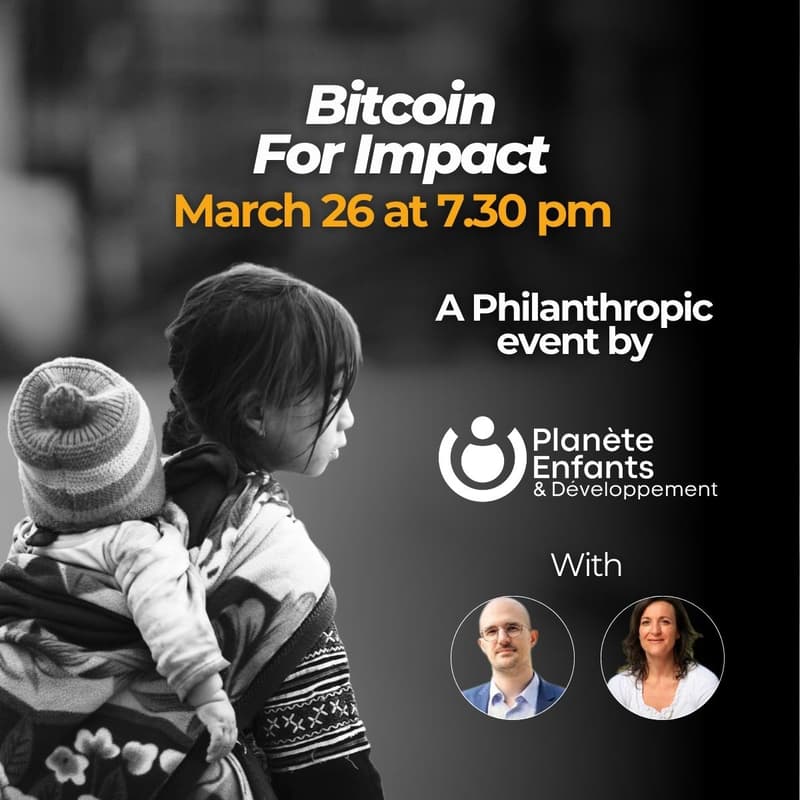 Bitcoin
For Impact
March 26 at 7.30 pm

A Philanthropic event by

Planète
Enfants
& Développement

With